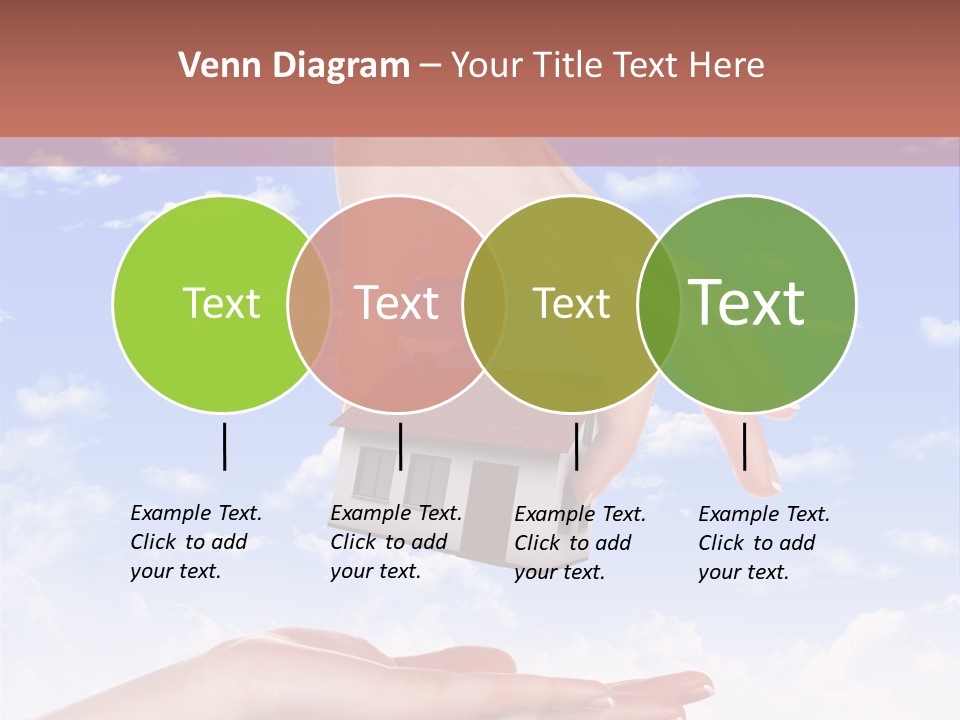 Venn Diagram – Your Title Text Here

Text

Text

Text

Text

Example Text. Click to add your text.

Example Text. Click to add your text.

Example Text. Click to add your text.

Example Text. Click to add your text.